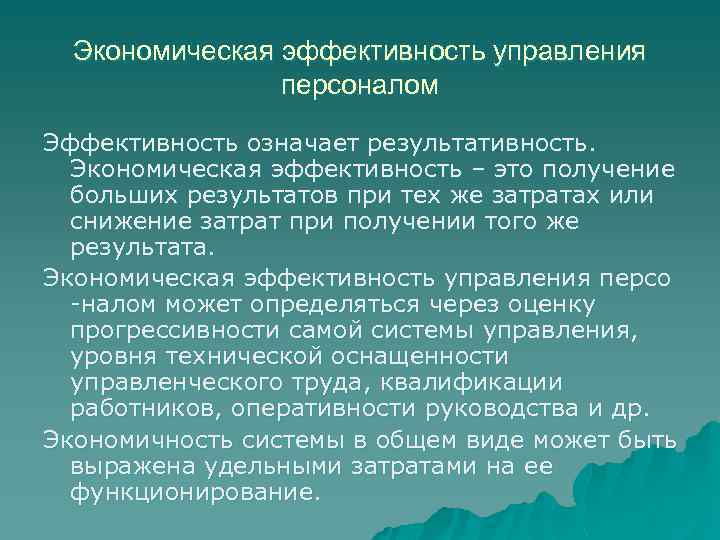 Экономическая эффективность управления персоналом

Эффективность означает результативность. Экономическая эффективность – это получение больших результатов при тех же затратах или снижение затрат при получении того же результата.

Экономическая эффективность управления персо -налом может определяться через оценку прогрессивности самой системы управления, уровня технической оснащенности управленческого труда, квалификации работников, оперативности руководства и др.

Экономичность системы в общем виде может быть выражена удельными затратами на ее функционирование.